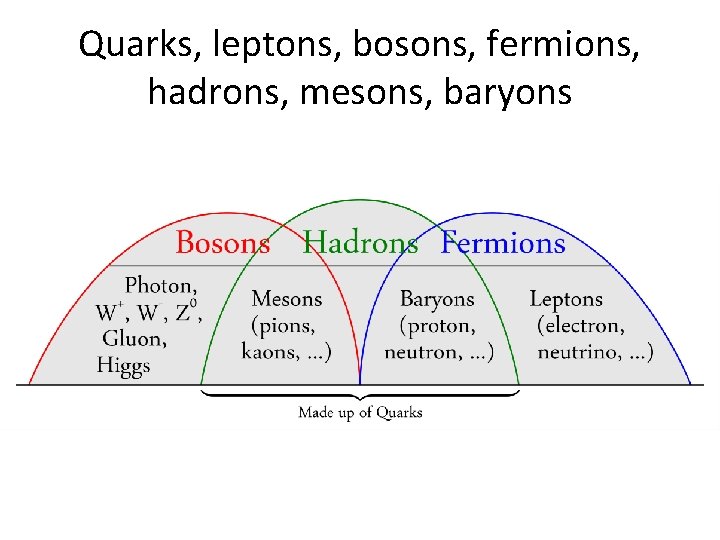 Quarks, leptons, bosons, fermions, hadrons, mesons, baryons

Bosons Hadrons Fermions

Photon, $W^+$, $W^-$, $Z^0$, Gluon, Higgs

Mesons (pions, kaons, ...)

Baryons (proton, neutron, ...)

Leptons (electron, neutrino, ...)

Made up of Quarks